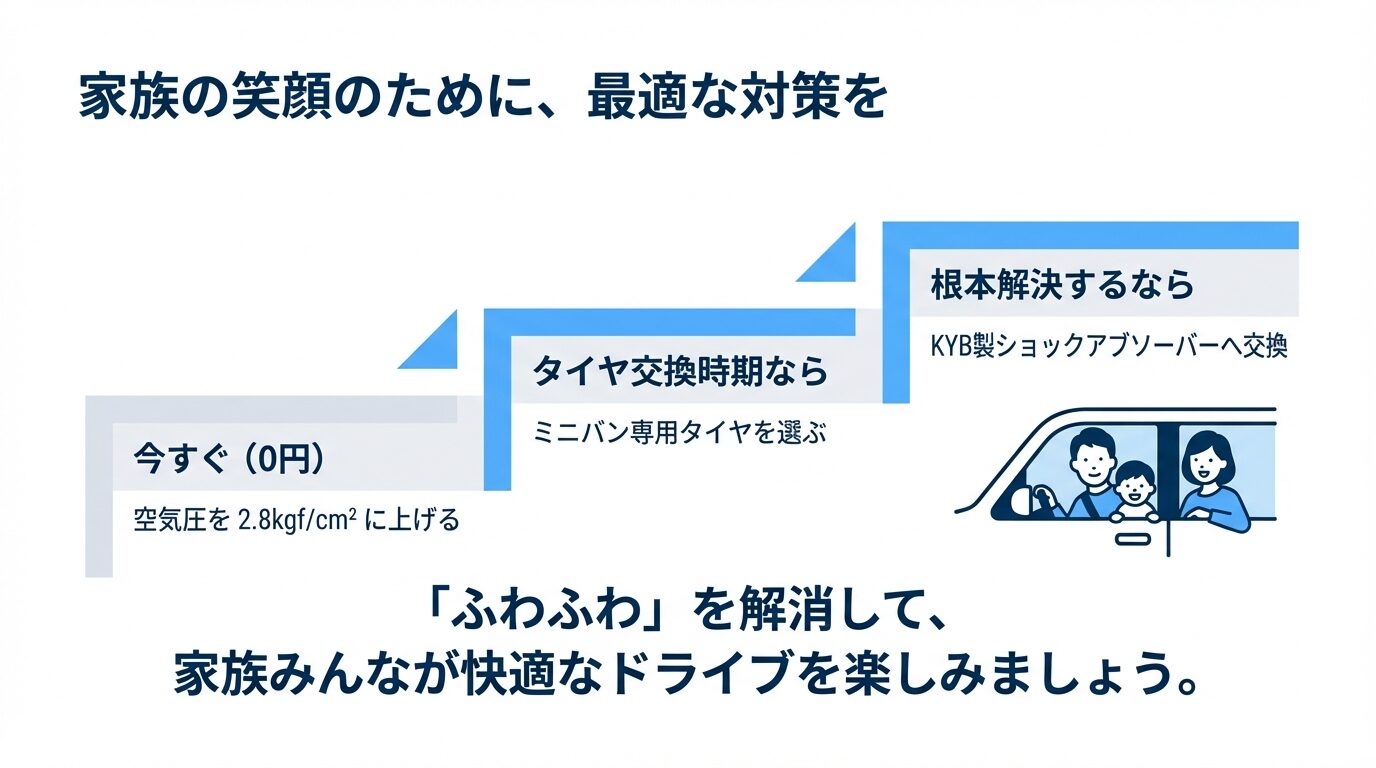 家族の笑顔のために、最適な対策を

今すぐ（0円）

空気圧を 2.8kgf/cm² に上げる

タイヤ交換時期なら

ミニバン専用タイヤを選ぶ

根本解決するなら

KYB製ショックアブソーバーへ交換

「ふわふわ」を解消して、
家族みんなが快適なドライブを楽しみましょう。